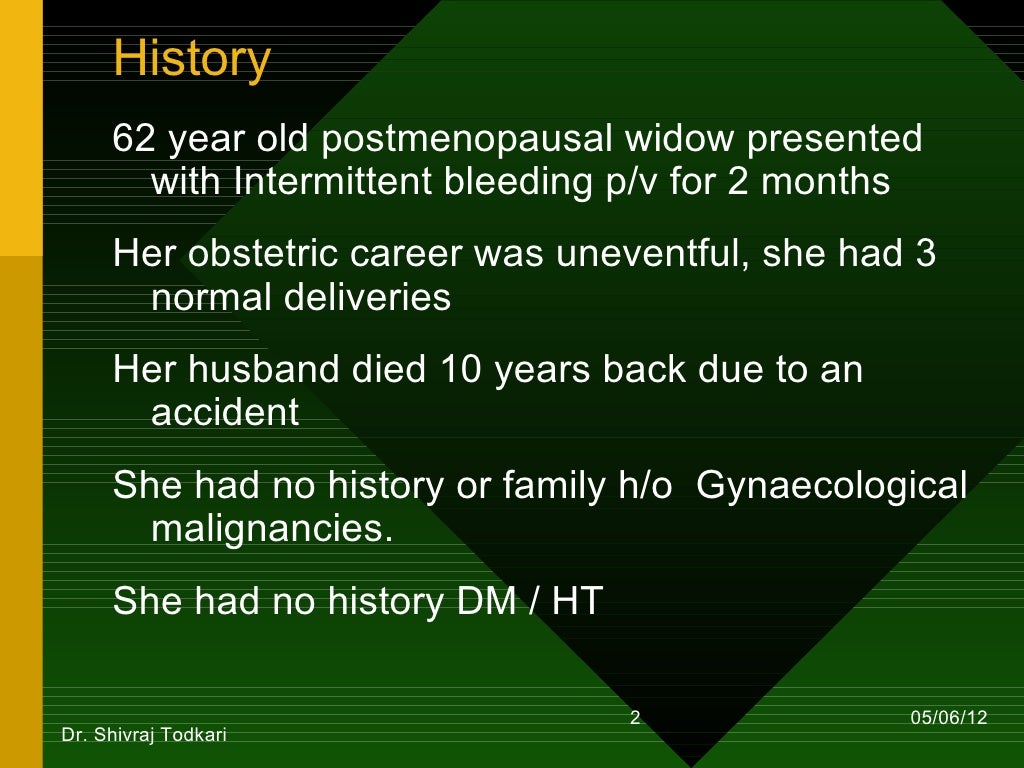 History

62 year old postmenopausal widow presented with Intermittent bleeding p/v for 2 months

Her obstetric career was uneventful, she had 3 normal deliveries

Her husband died 10 years back due to an accident

She had no history or family h/o Gynaecological malignancies.

She had no history DM / HT

2

05/06/12

Dr. Shivraj Todkari